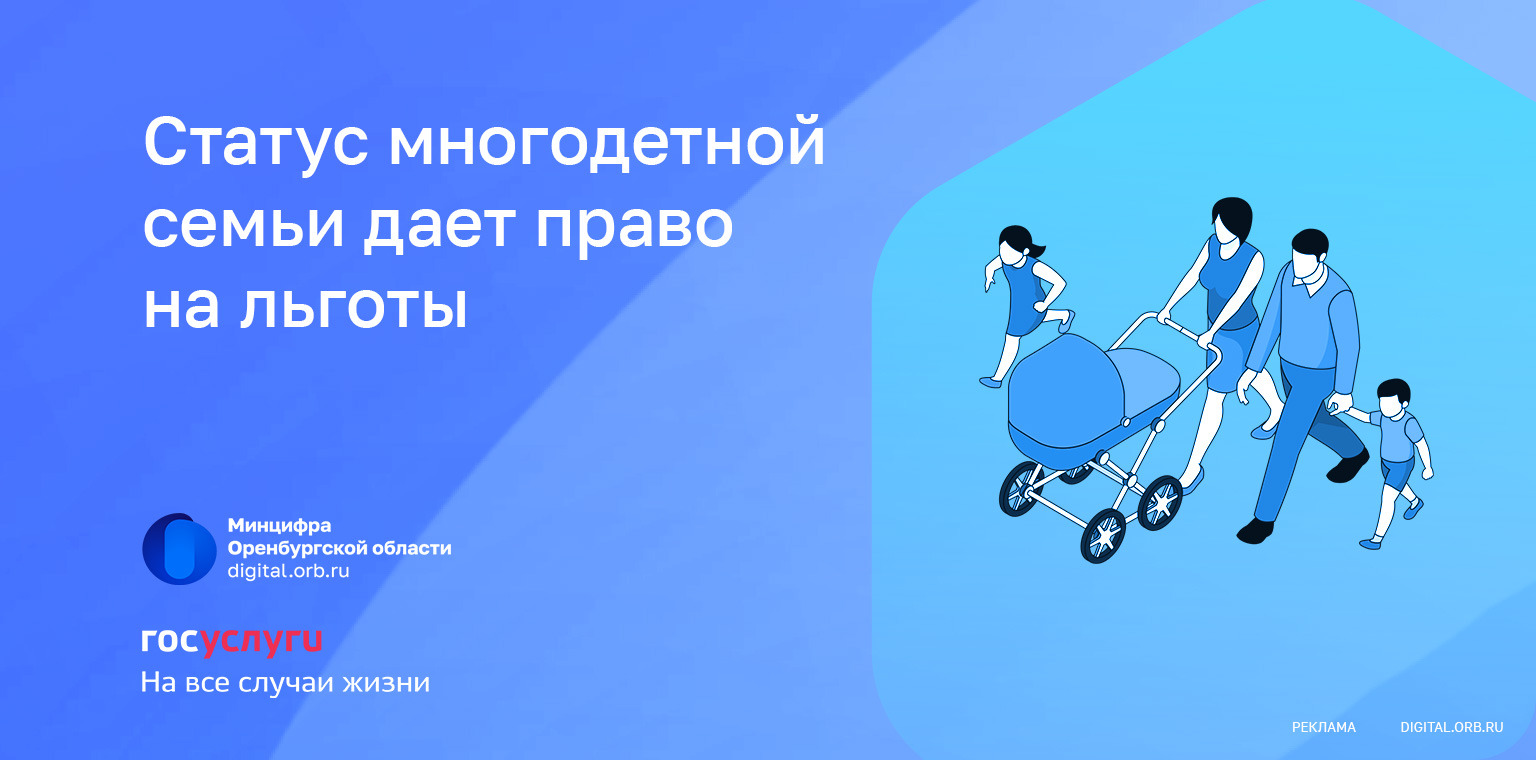 Статус многодетной семьи дает право на льготы

Минцифра Оренбургской области
digital.orb.ru

госуслуги
На все случаи жизни

РЕКЛАМА DIGITAL.ORB.RU